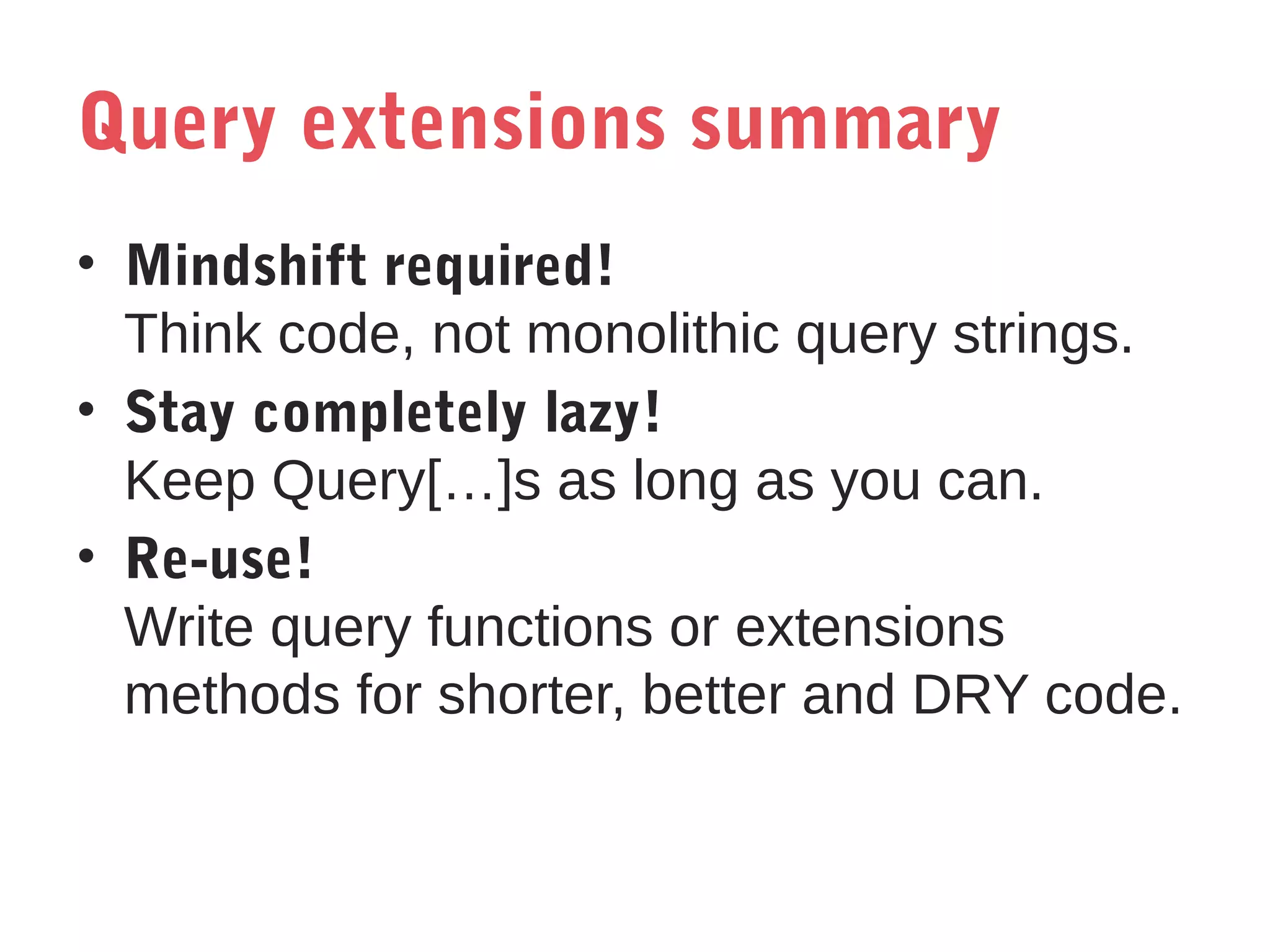 Query extensions summary

• Mindshift required!
Think code, not monolithic query strings.

• Stay completely lazy!
Keep Query[…]s as long as you can.

• Re-use!
Write query functions or extensions methods for shorter, better and DRY code.